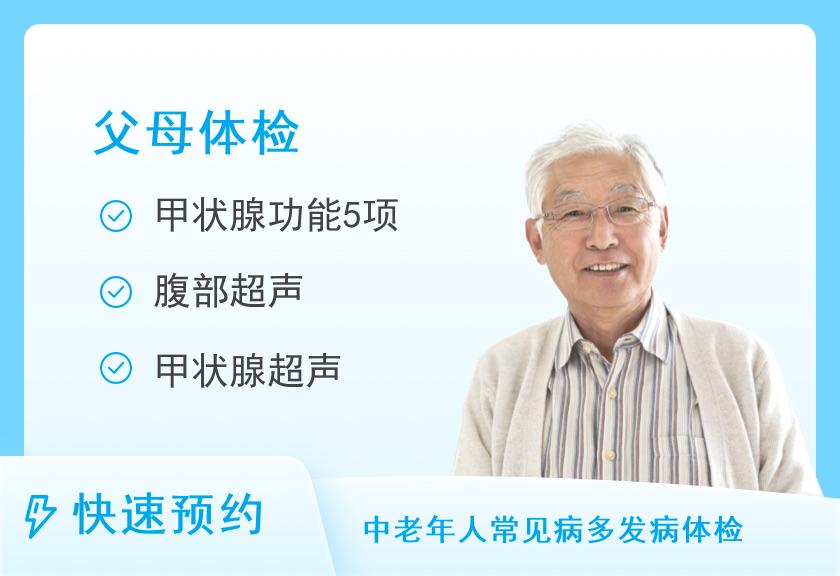 父母体检

甲状腺功能5项

腹部超声

甲状腺超声

快速预约

中老年人常见病多发病体检